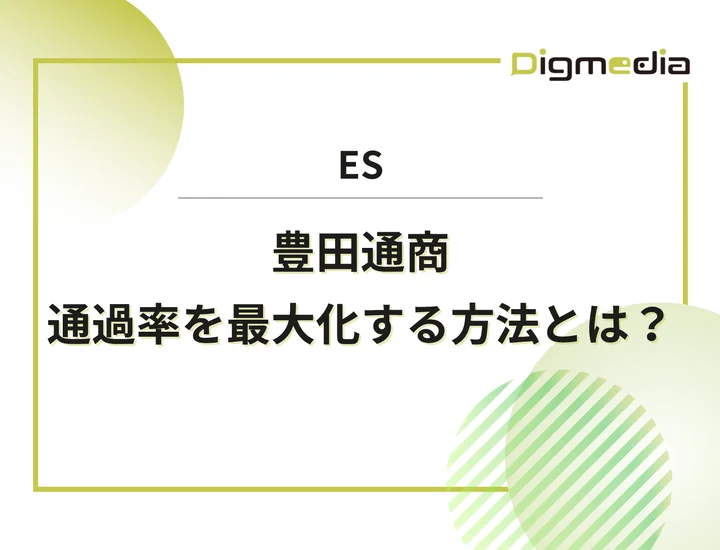 Digmedia

ES

豊田通商
通過率を最大化する方法とは？